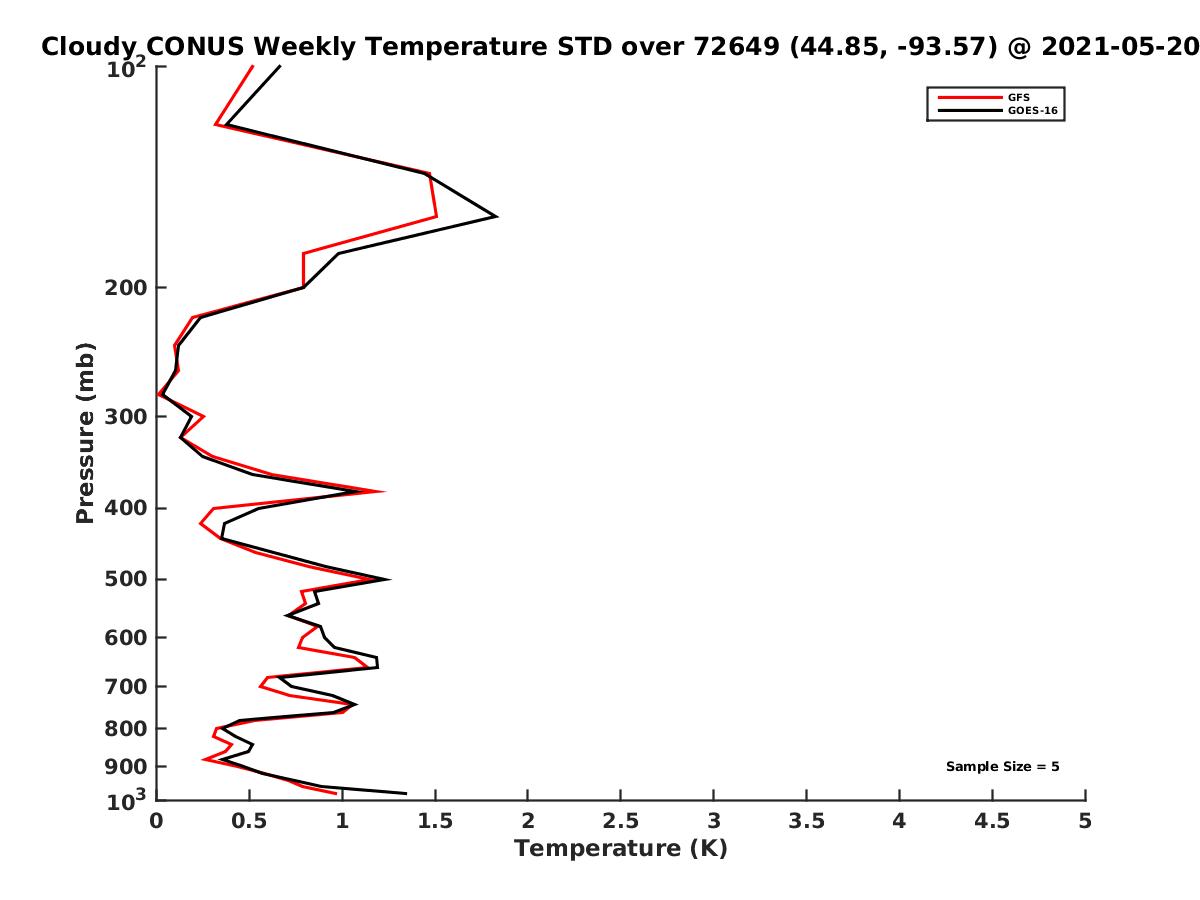 Cloudy CONUS Weekly Temperature STD over 72649 (44.85, -93.57) @ 2021-05-20

GFS
GOES-16

Pressure (mb)

$10^2$
200
300
400
500
600
700
800
900
$10^3$

Sample Size = 5

0
0.5
1
1.5
2
2.5
3
3.5
4
4.5
5
Temperature (K)